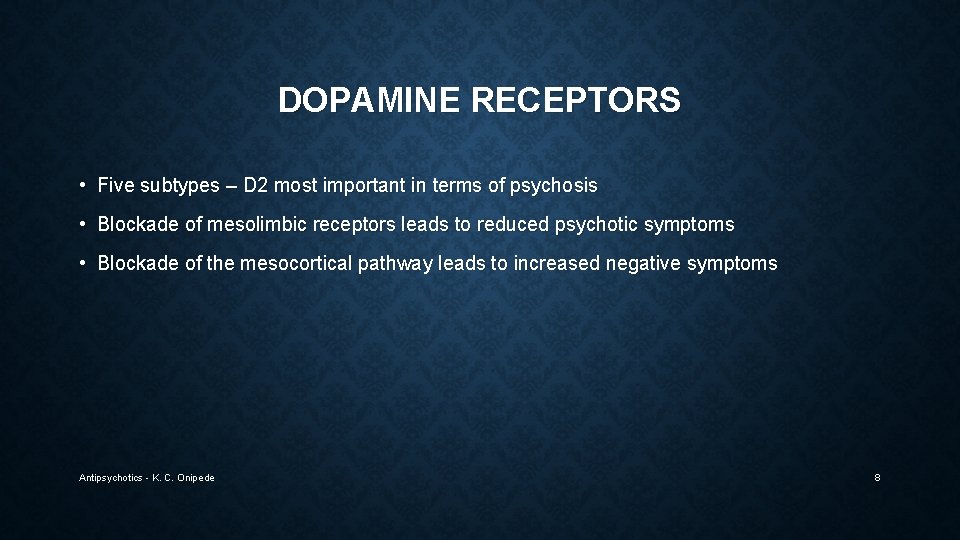 DOPAMINE RECEPTORS

• Five subtypes – D2 most important in terms of psychosis

• Blockade of mesolimbic receptors leads to reduced psychotic symptoms

• Blockade of the mesocortical pathway leads to increased negative symptoms

Antipsychotics - K. C. Onipede

8